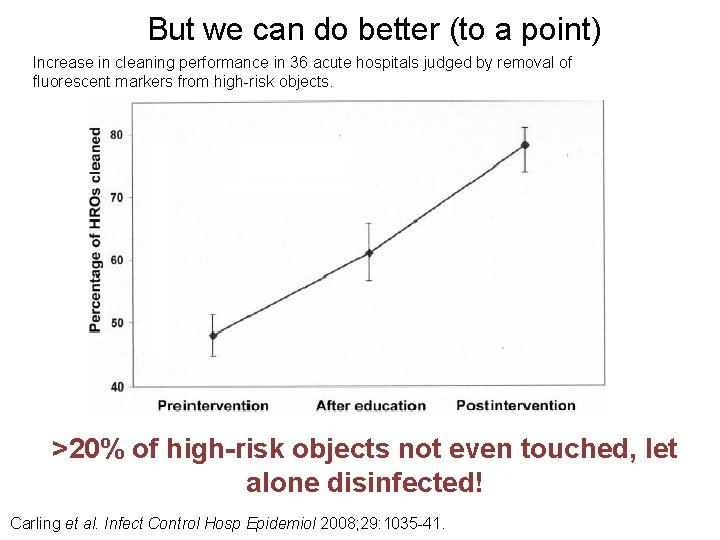 But we can do better (to a point)

Increase in cleaning performance in 36 acute hospitals judged by removal of fluorescent markers from high-risk objects.

Percentage of HROs cleaned

80
70
60
50
40

Preintervention
After education
Postintervention

>20% of high-risk objects not even touched, let alone disinfected!

Carling et al. Infect Control Hosp Epidemiol 2008;29:1035-41.